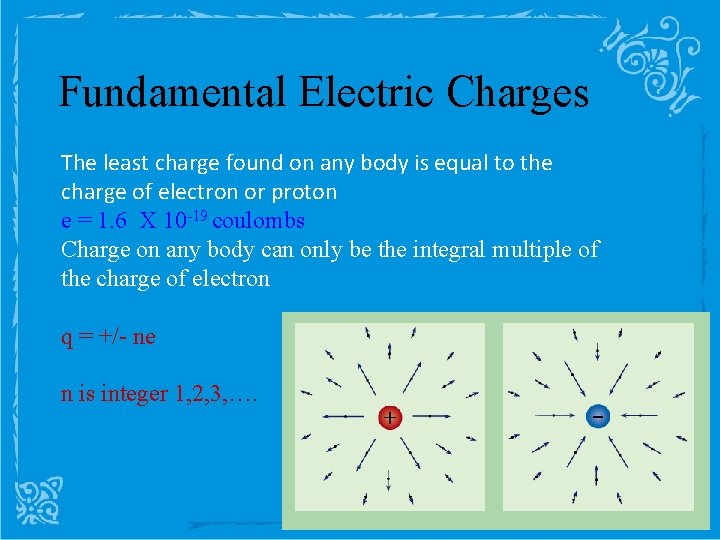 Fundamental Electric Charges

The least charge found on any body is equal to the charge of electron or proton
e = 1.6  X $10^{-19}$ coulombs
Charge on any body can only be the integral multiple of the charge of electron

q = +/- ne

n is integer 1,2,3,….

+

−